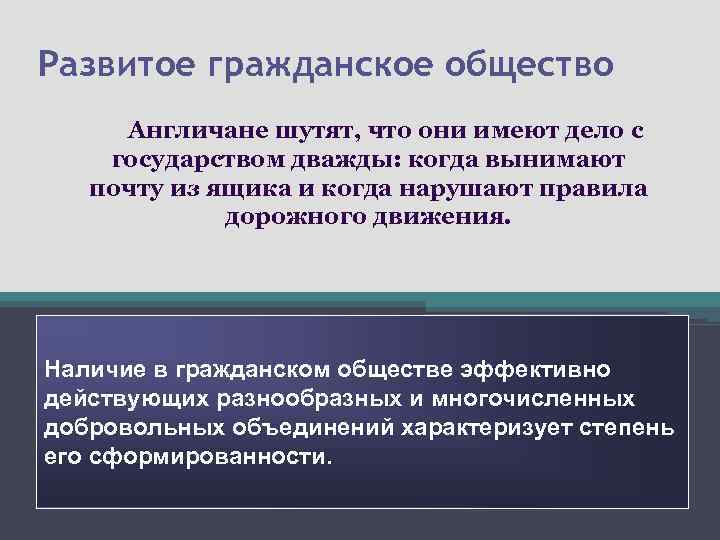 Развитое гражданское общество

Англичане шутят, что они имеют дело с государством дважды: когда вынимают почту из ящика и когда нарушают правила дорожного движения.

Наличие в гражданском обществе эффективно действующих разнообразных и многочисленных добровольных объединений характеризует степень его сформированности.